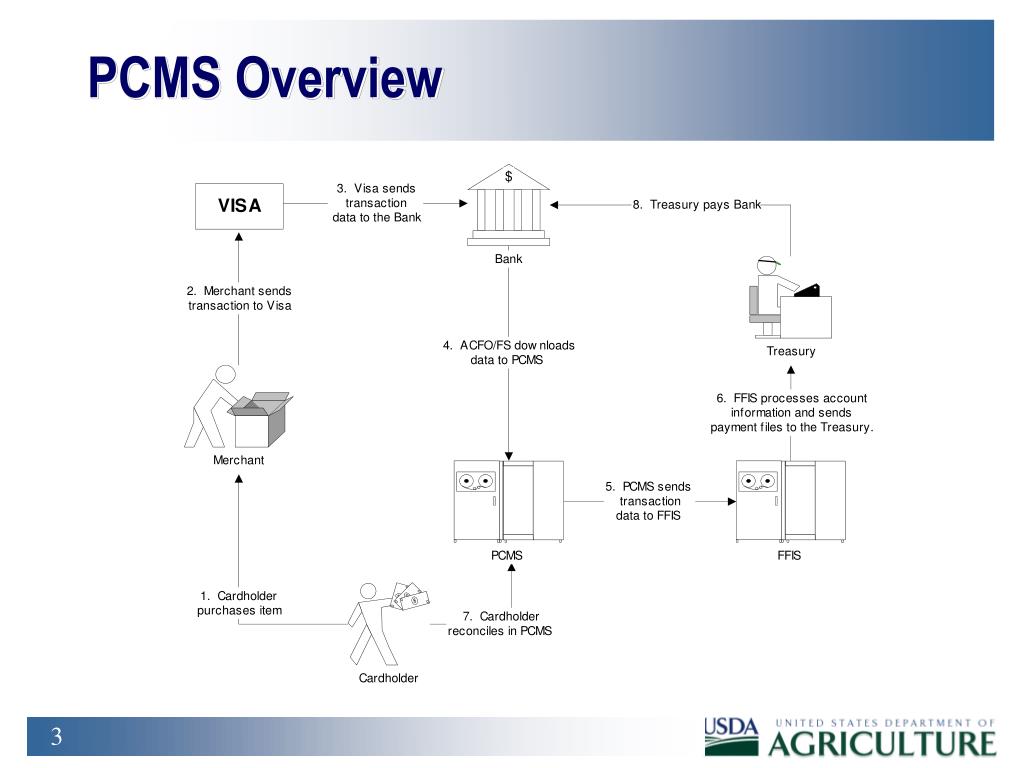 PCMS Overview

VISA

3. Visa sends transaction data to the Bank

$

Bank

8. Treasury pays Bank

2. Merchant sends transaction to Visa

4. ACFO/FS dow nloads data to PCMS

Treasury

6. FFIS processes account information and sends payment files to the Treasury.

Merchant

5. PCMS sends transaction data to FFIS

PCMS

FFIS

1. Cardholder purchases item

7. Cardholder reconciles in PCMS

Cardholder

3

USDA UNITED STATES DEPARTMENT OF AGRICULTURE